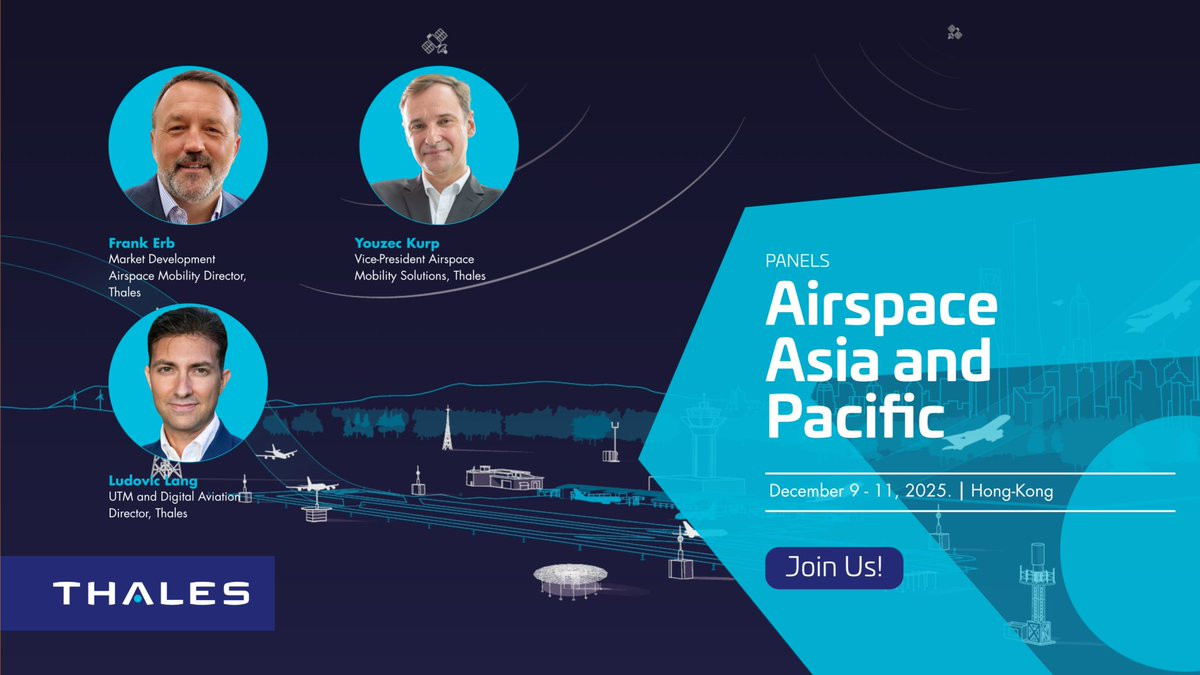 Frank Erb
Market Development Airspace Mobility Director, Thales

Youzec Kurp
Vice-President Airspace Mobility Solutions, Thales

Ludovic Lang
UTM and Digital Aviation Director, Thales

THALES

PANELS
Airspace Asia and Pacific

December 9 - 11, 2025. | Hong-Kong

Join Us!